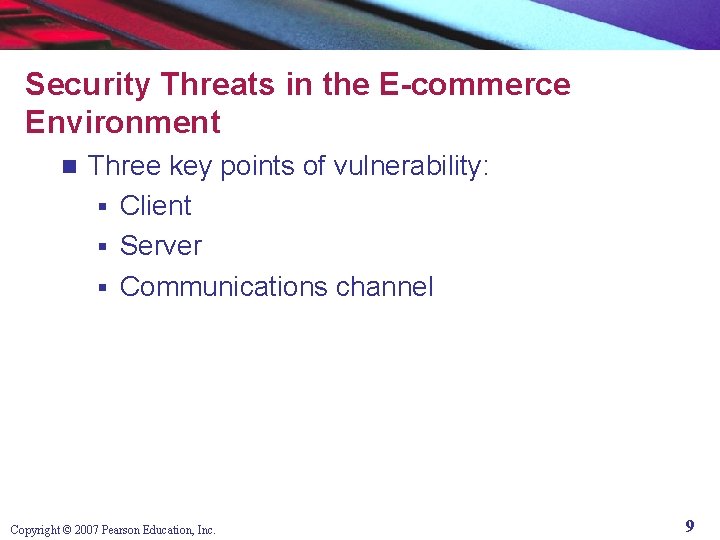 Security Threats in the E-commerce Environment

Three key points of vulnerability:

Client

Server

Communications channel

Copyright © 2007 Pearson Education, Inc.

9